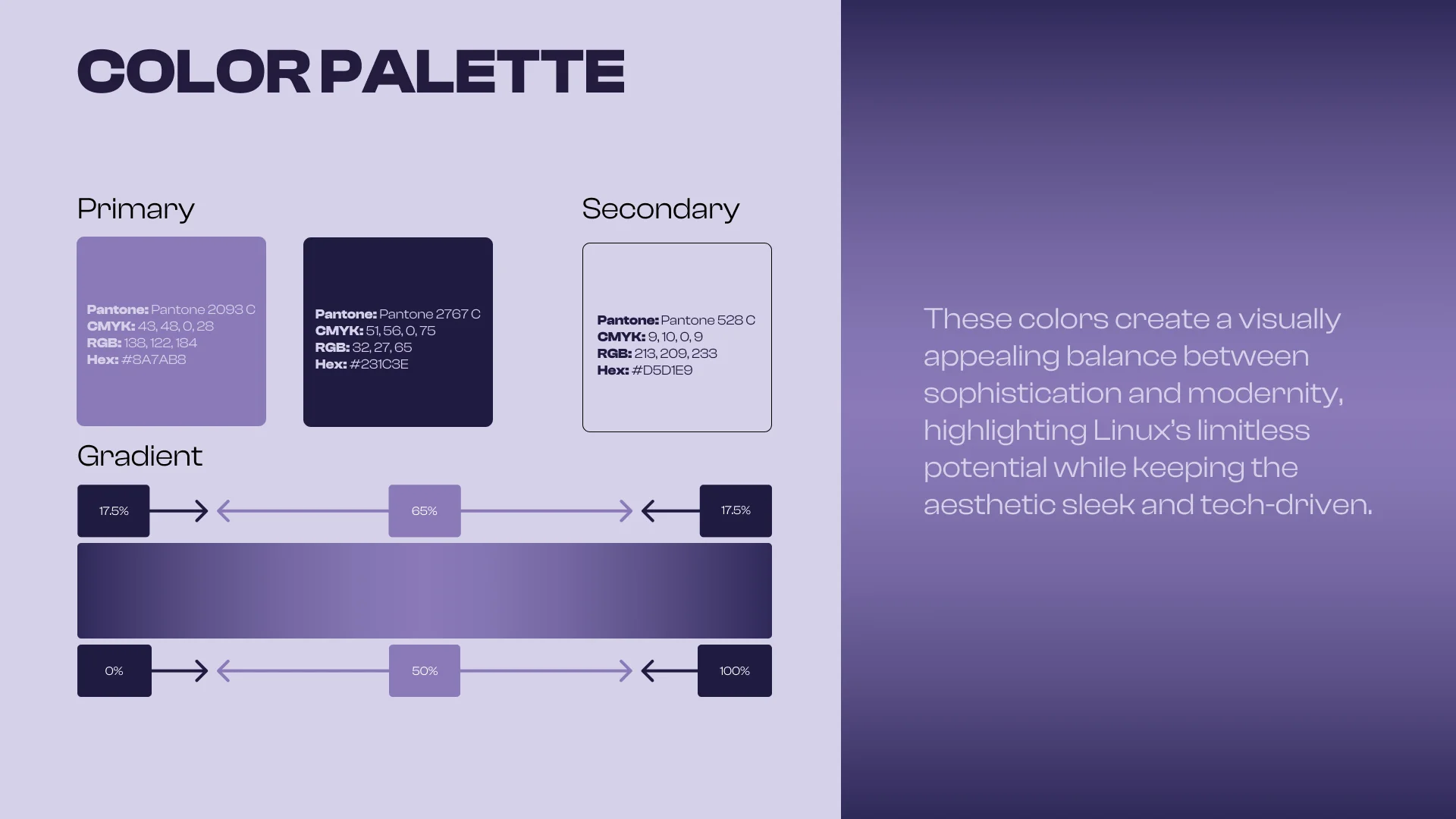 COLOR PALETTE

Primary

Pantone: Pantone 2093 C
CMYK: 43, 48, 0, 28
RGB: 138, 122, 184
Hex: #8A7AB8

Pantone: Pantone 2767 C
CMYK: 51, 56, 0, 75
RGB: 32, 27, 65
Hex: #231C3E

Secondary

Pantone: Pantone 528 C
CMYK: 9, 10, 0, 9
RGB: 213, 209, 233
Hex: #D5D1E9

Gradient

17.5%

65%

17.5%

0%

50%

100%

These colors create a visually appealing balance between sophistication and modernity, highlighting Linux's limitless potential while keeping the aesthetic sleek and tech-driven.